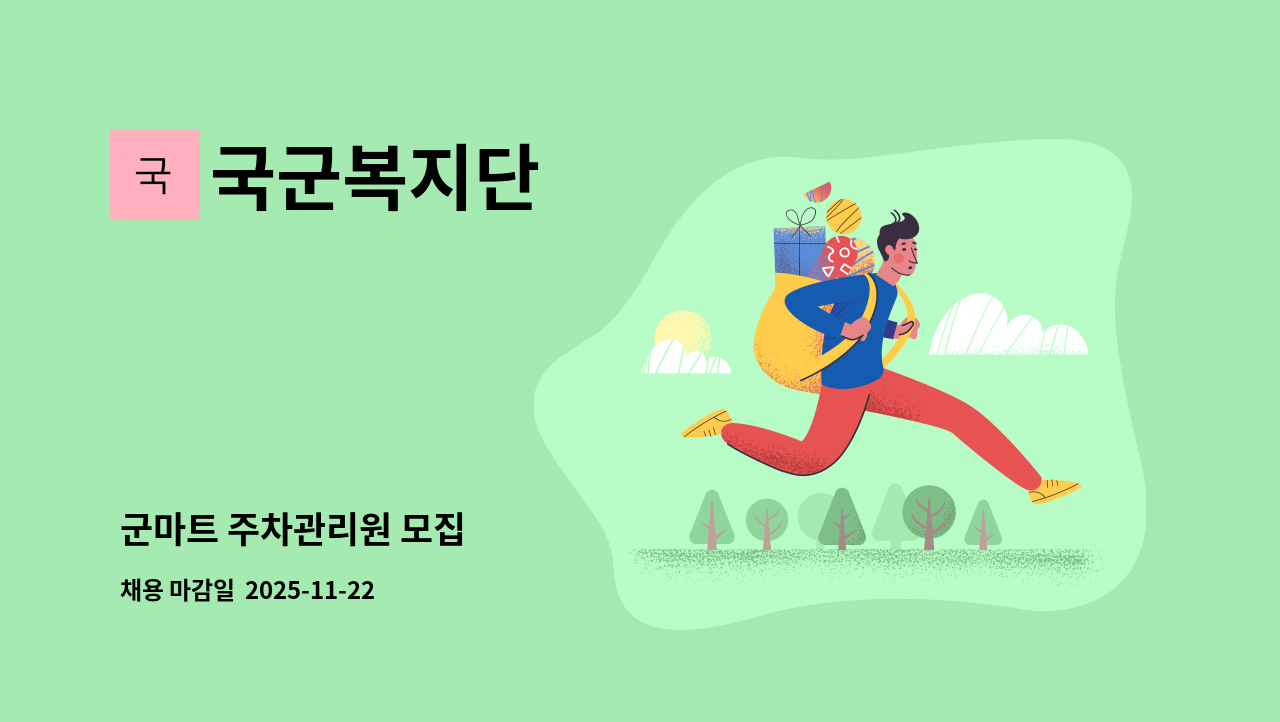 국 국군복지단

군마트 주차관리원 모집

채용 마감일 2025-11-22